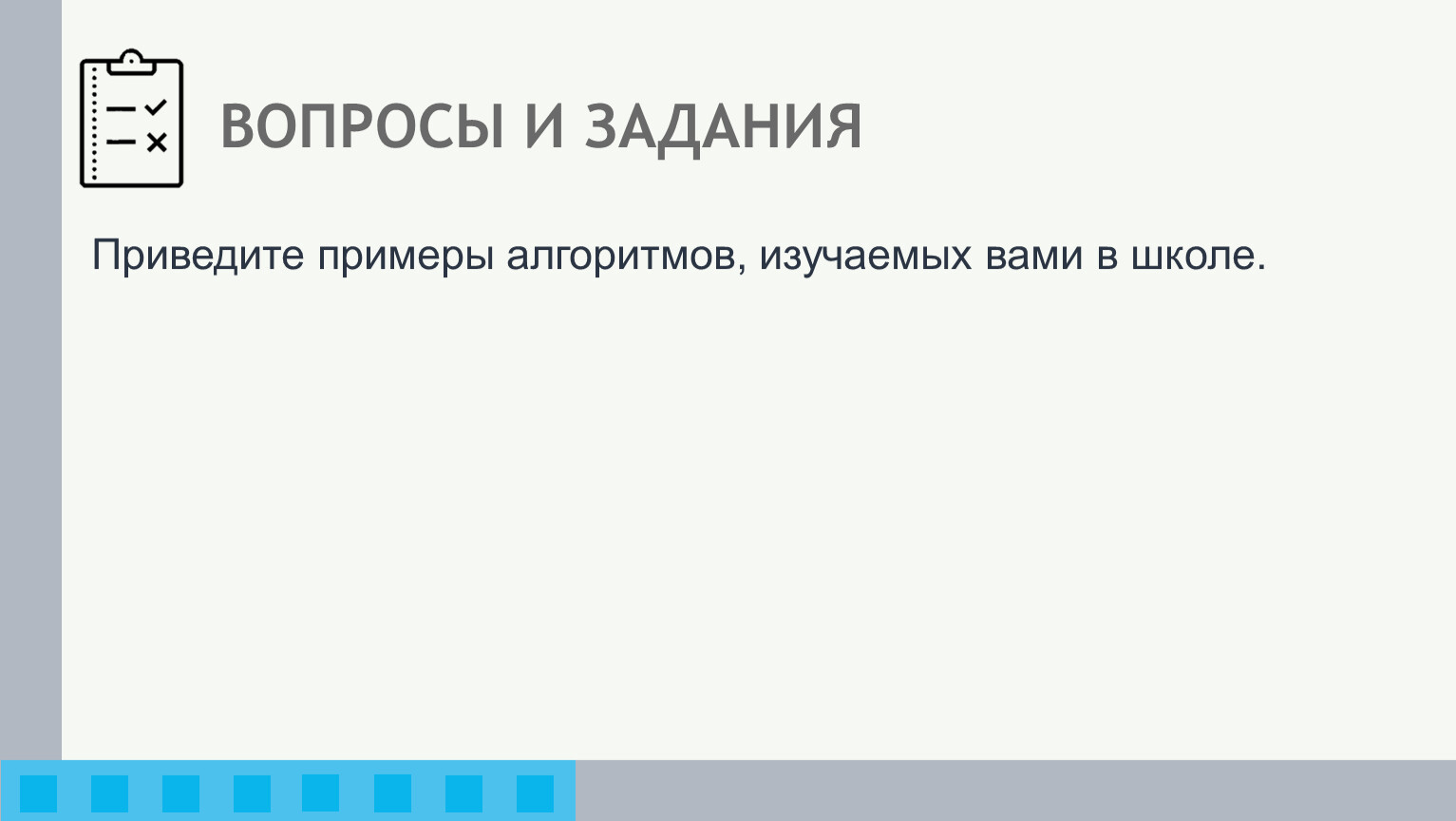 ВОПРОСЫ И ЗАДАНИЯ

Приведите примеры алгоритмов, изучаемых вами в школе.